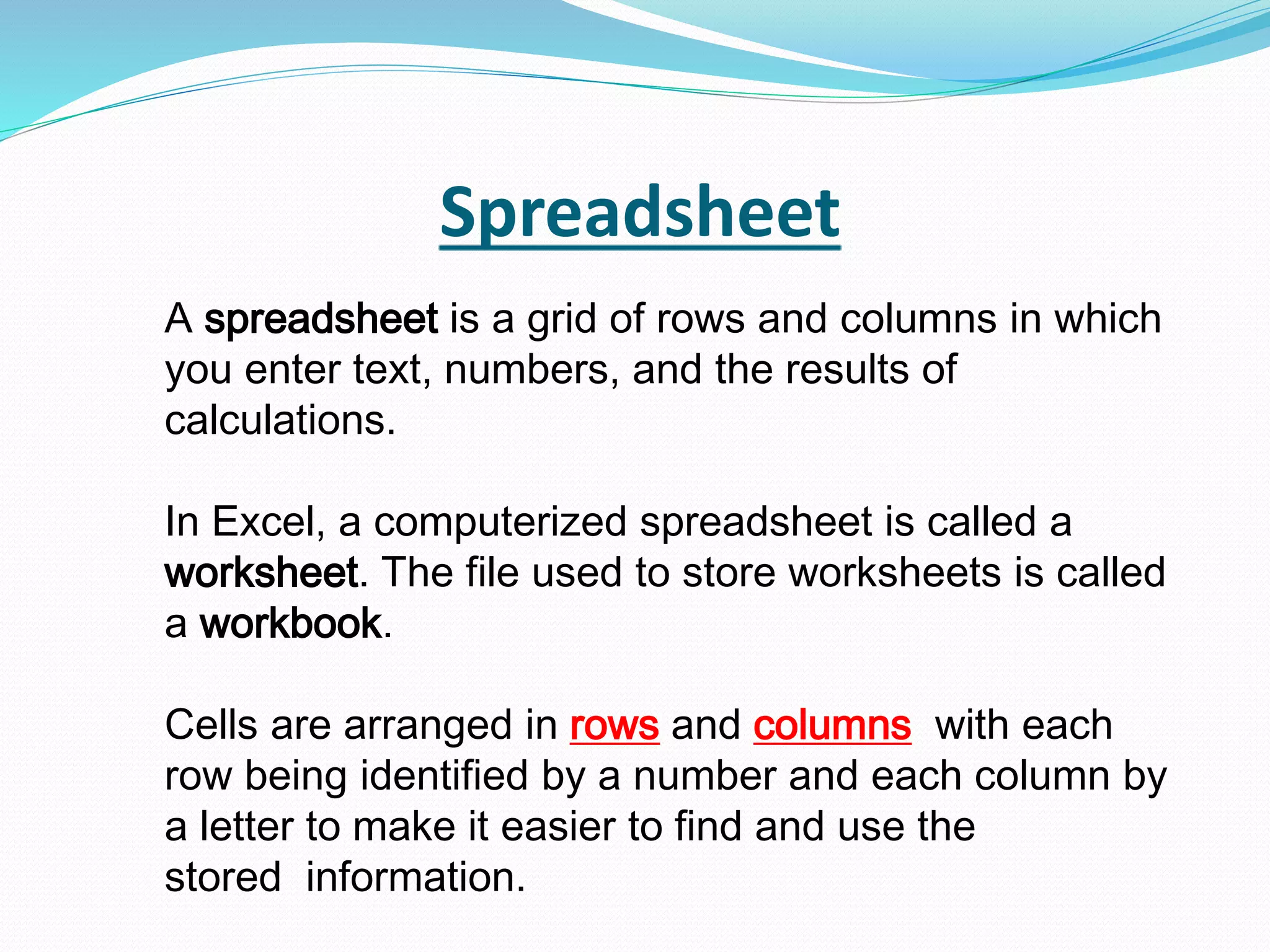 Spreadsheet

A spreadsheet is a grid of rows and columns in which you enter text, numbers, and the results of calculations.

In Excel, a computerized spreadsheet is called a worksheet. The file used to store worksheets is called a workbook.

Cells are arranged in rows and columns with each row being identified by a number and each column by a letter to make it easier to find and use the stored information.